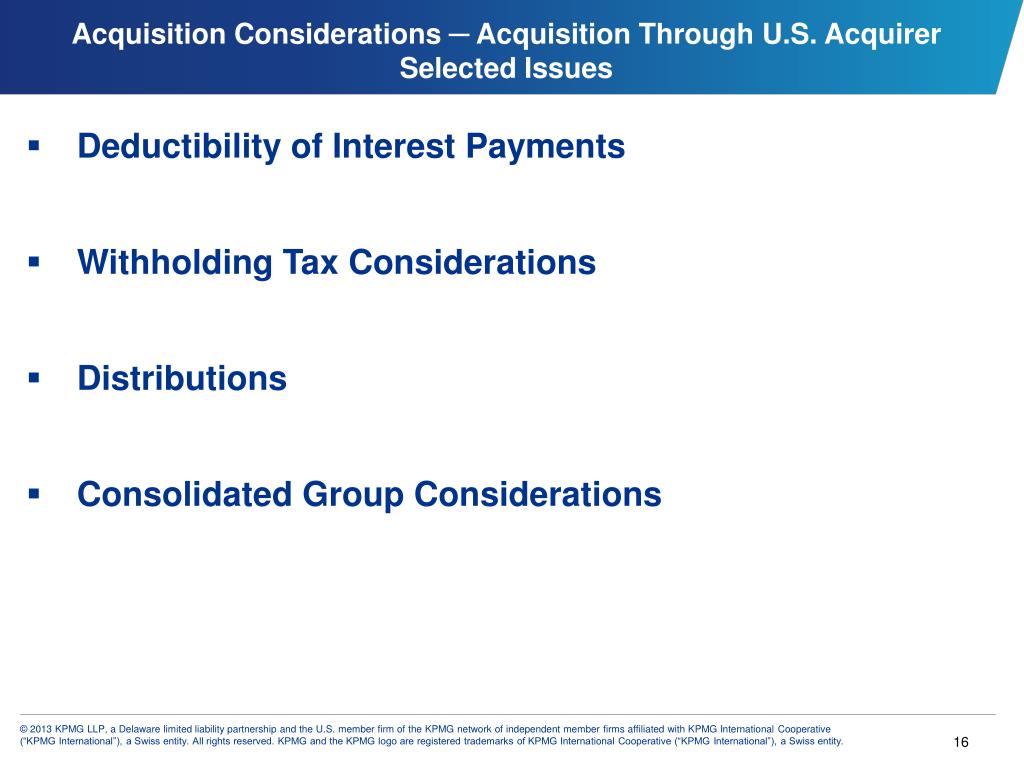 Acquisition Considerations ─ Acquisition Through U.S. Acquirer
Selected Issues

▪ Deductibility of Interest Payments

▪ Withholding Tax Considerations

▪ Distributions

▪ Consolidated Group Considerations

© 2013 KPMG LLP, a Delaware limited liability partnership and the U.S. member firm of the KPMG network of independent member firms affiliated with KPMG International Cooperative ("KPMG International"), a Swiss entity. All rights reserved. KPMG and the KPMG logo are registered trademarks of KPMG International Cooperative ("KPMG International"), a Swiss entity.

16